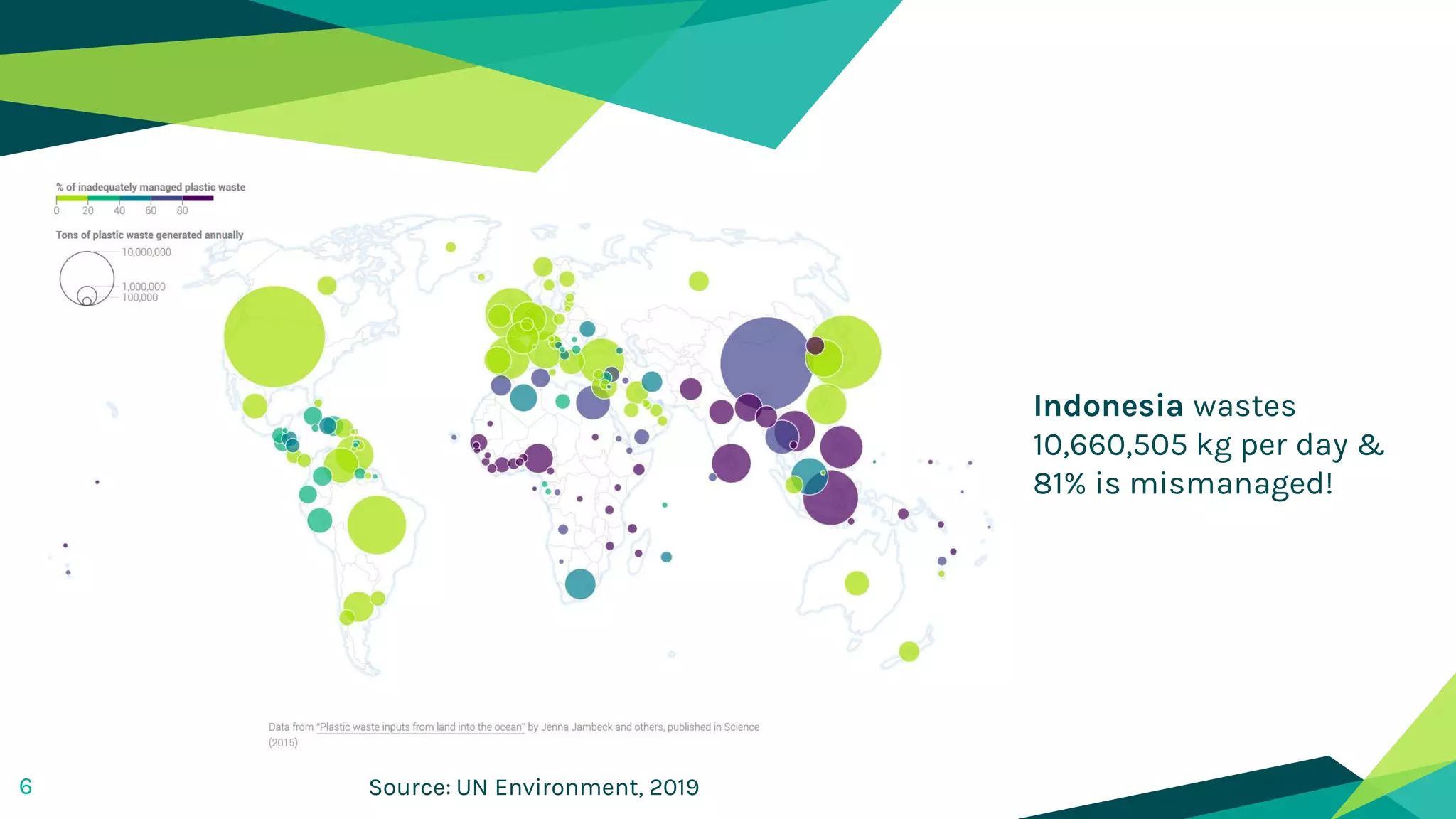 % of inadequately managed plastic waste

0 20 40 60 80

Tons of plastic waste generated annually

10,000,000
1,000,000
100,000

Indonesia wastes 10,660,505 kg per day & 81% is mismanaged!

Data from "Plastic waste inputs from land into the ocean" by Jenna Jambeck and others, published in Science (2015)

6

Source: UN Environment, 2019